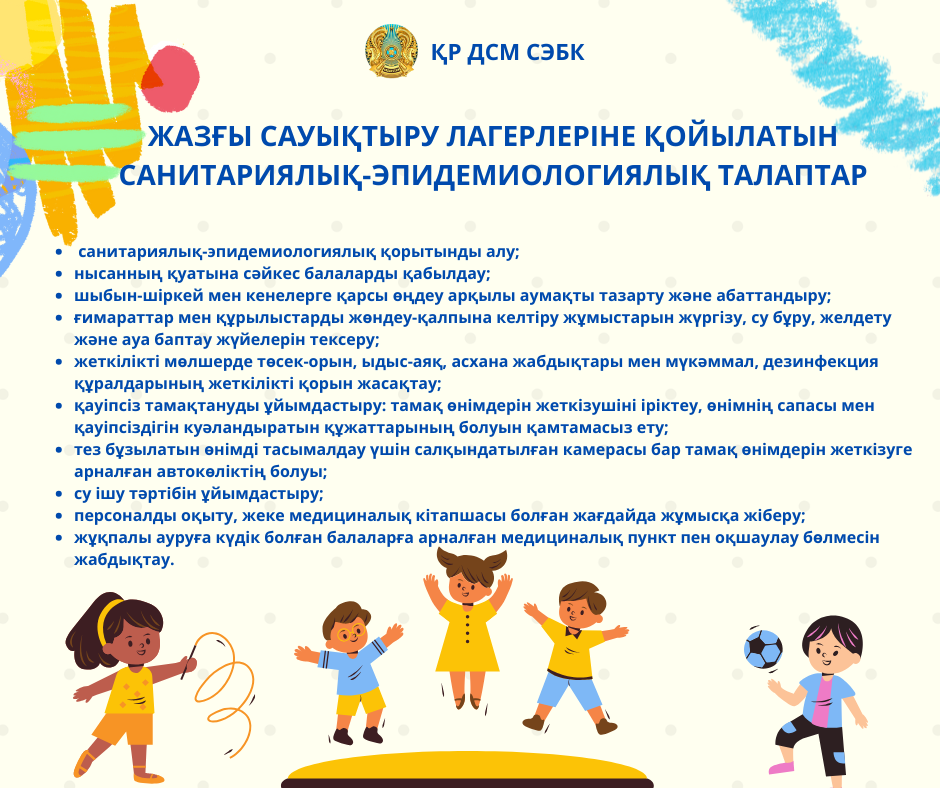 ҚР ДСМ СЭБК

ЖАЗҒЫ САУЫҚТЫРУ ЛАГЕРЛЕРІНЕ ҚОЙЫЛАТЫН САНИТАРИЯЛЫҚ-ЭПИДЕМИОЛОГИЯЛЫҚ ТАЛАПТАР

- санитариялық-эпидемиологиялық қорытынды алу;
- нысанның қуатына сәйкес балаларды қабылдау;
- шыбын-шіркей мен кенелерге қарсы өңдеу арқылы аумақты тазарту және абаттандыру;
- ғимараттар мен құрылыстарды жөндеу-қалпына келтіру жұмыстарын жүргізу, су бұру, желдету және ауа баптау жүйелерін тексеру;
- жеткілікті мөлшерде төсек-орын, ыдыс-аяқ, асхана жабдықтары мен мүкәммал, дезинфекция құралдарының жеткілікті қорын жасақтау;
- қауіпсіз тамақтануды ұйымдастыру: тамақ өнімдерін жеткізушіні іріктеу, өнімнің сапасы мен қауіпсіздігін куәландыратын құжаттарының болуын қамтамасыз ету;
- тез бұзылатын өнімді тасымалдау үшін салқындатылған камерасы бар тамақ өнімдерін жеткізуге арналған автокөліктің болуы;
- су ішу тәртібін ұйымдастыру;
- персоналды оқыту, жеке медициналық кітапшасы болған жағдайда жұмысқа жіберу;
- жұқпалы ауруға күдік болған балаларға арналған медициналық пункт пен оқшаулау бөлмесін жабдықтау.